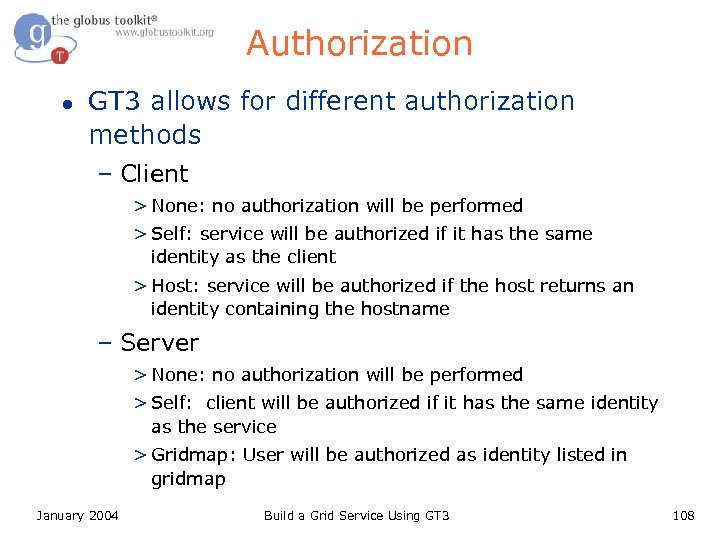 the globus toolkit®
www.globustoolkit.org

Authorization

• GT3 allows for different authorization methods

– Client

> None: no authorization will be performed

> Self: service will be authorized if it has the same identity as the client

> Host: service will be authorized if the host returns an identity containing the hostname

– Server

> None: no authorization will be performed

> Self: client will be authorized if it has the same identity as the service

> Gridmap: User will be authorized as identity listed in gridmap

January 2004 Build a Grid Service Using GT3 108